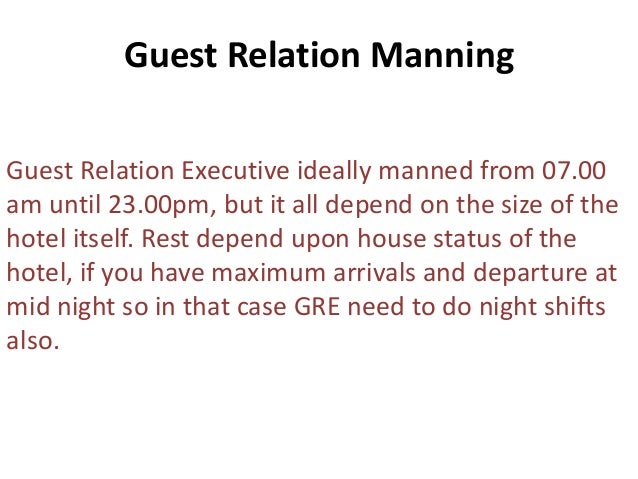 Guest Relation Manning

Guest Relation Executive ideally manned from 07.00 am until 23.00pm, but it all depend on the size of the hotel itself. Rest depend upon house status of the hotel, if you have maximum arrivals and departure at mid night so in that case GRE need to do night shifts also.